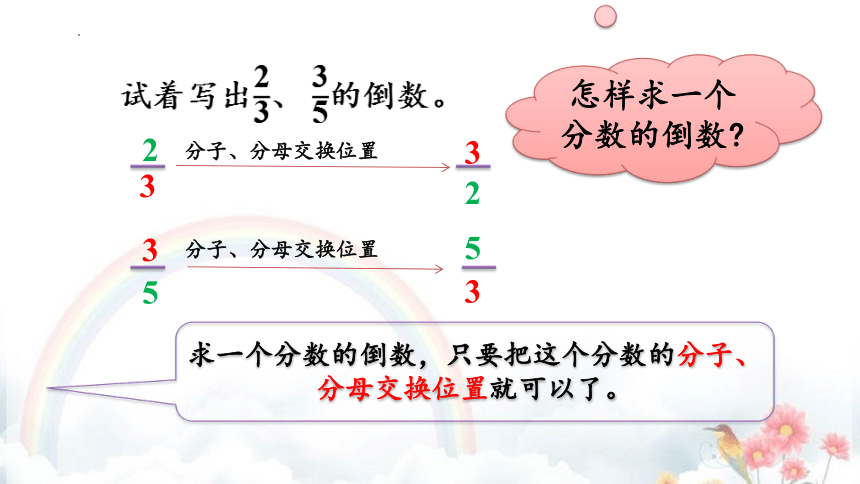 试着写出$\frac{2}{3}$、$\frac{3}{5}$的倒数。

怎样求一个分数的倒数？

$\frac{2}{3}$ 分子、分母交换位置 $\frac{3}{2}$

$\frac{3}{5}$ 分子、分母交换位置 $\frac{5}{3}$

求一个分数的倒数，只要把这个分数的分子、分母交换位置就可以了。